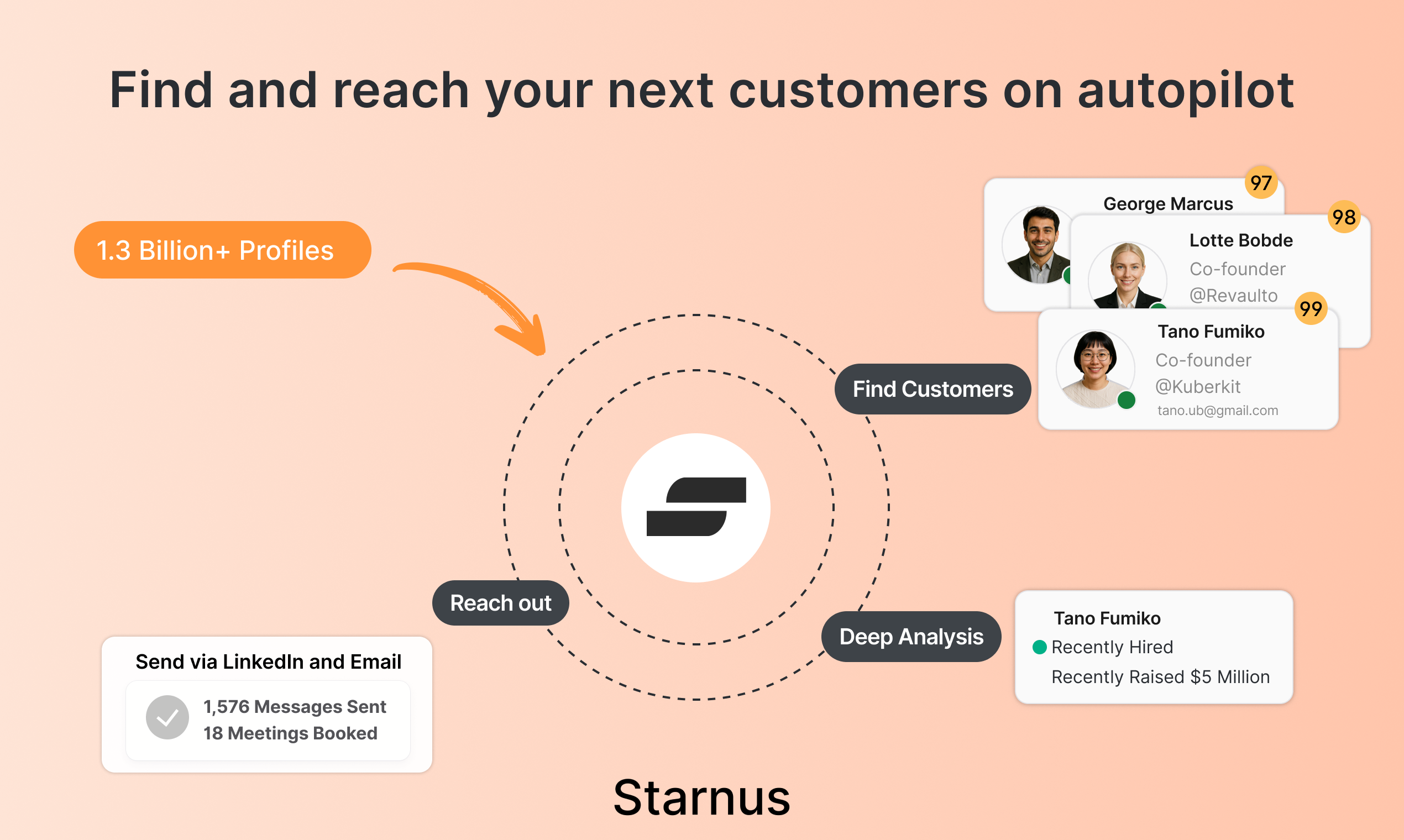 Find and reach your next customers on autopilot

1.3 Billion+ Profiles

97
George Marcus

98
Lotte Bobde
Co-founder
@Revaulto

99
Tano Fumiko
Co-founder
@Kuberkit
tano.ub@gmail.com

Find Customers

Reach out

Deep Analysis

Tano Fumiko
Recently Hired
Recently Raised $5 Million

Send via LinkedIn and Email
1,576 Messages Sent
18 Meetings Booked

Starnus